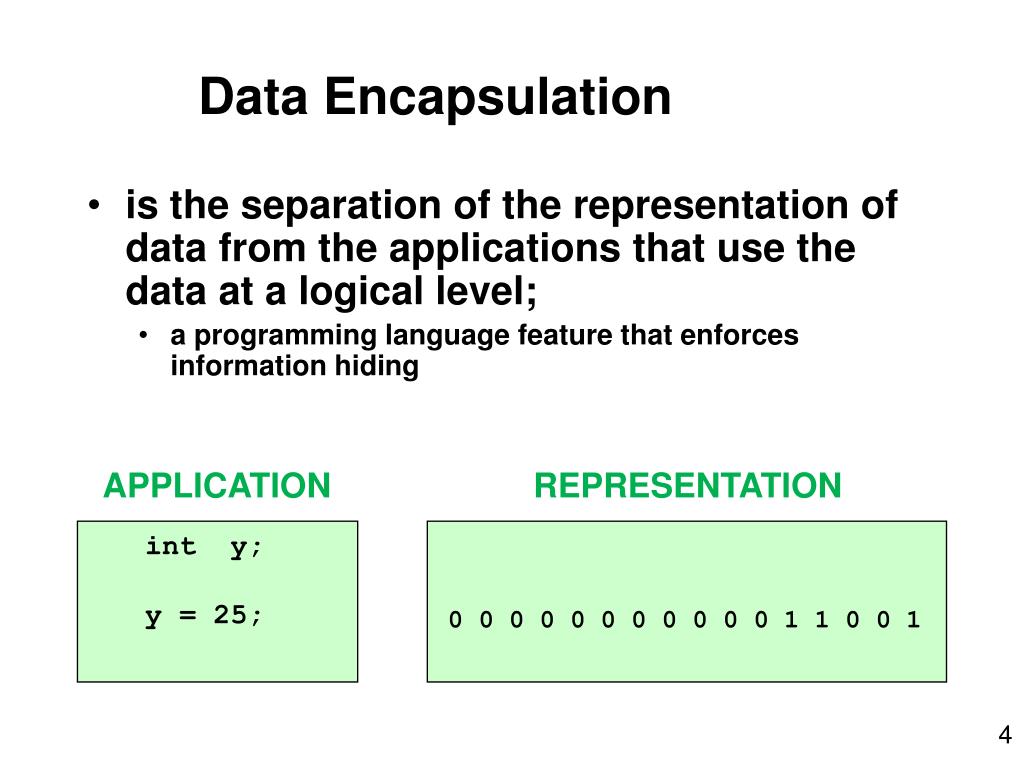 Data Encapsulation

• is the separation of the representation of data from the applications that use the data at a logical level;

• a programming language feature that enforces information hiding

APPLICATION

int y;

y = 25;

REPRESENTATION

0 0 0 0 0 0 0 0 0 0 0 1 1 0 0 1

4